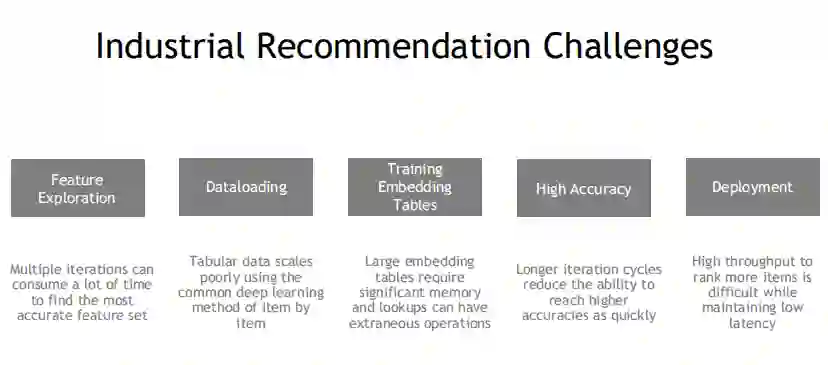 Industrial Recommendation Challenges

Feature Exploration

Multiple iterations can consume a lot of time to find the most accurate feature set

Dataloading

Tabular data scales poorly using the common deep learning method of item by item

Training Embedding Tables

Large embedding tables require significant memory and lookups can have extraneous operations

High Accuracy

Longer iteration cycles reduce the ability to reach higher accuracies as quickly

Deployment

High throughput to rank more items is difficult while maintaining low latency